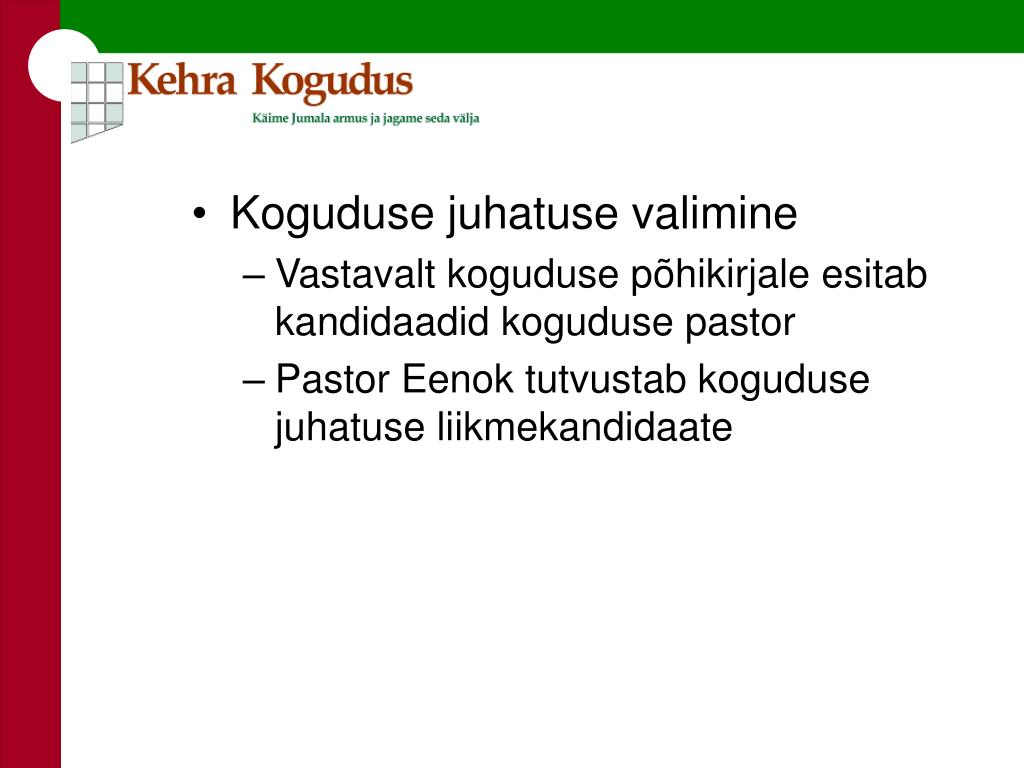 Kehra Kogudus
Käime Jumala armus ja jagame seda välja

• Koguduse juhatuse valimine
– Vastavalt koguduse põhikirjale esitab kandidaadid koguduse pastor
– Pastor Eenok tutvustab koguduse juhatuse liikmekandidaate